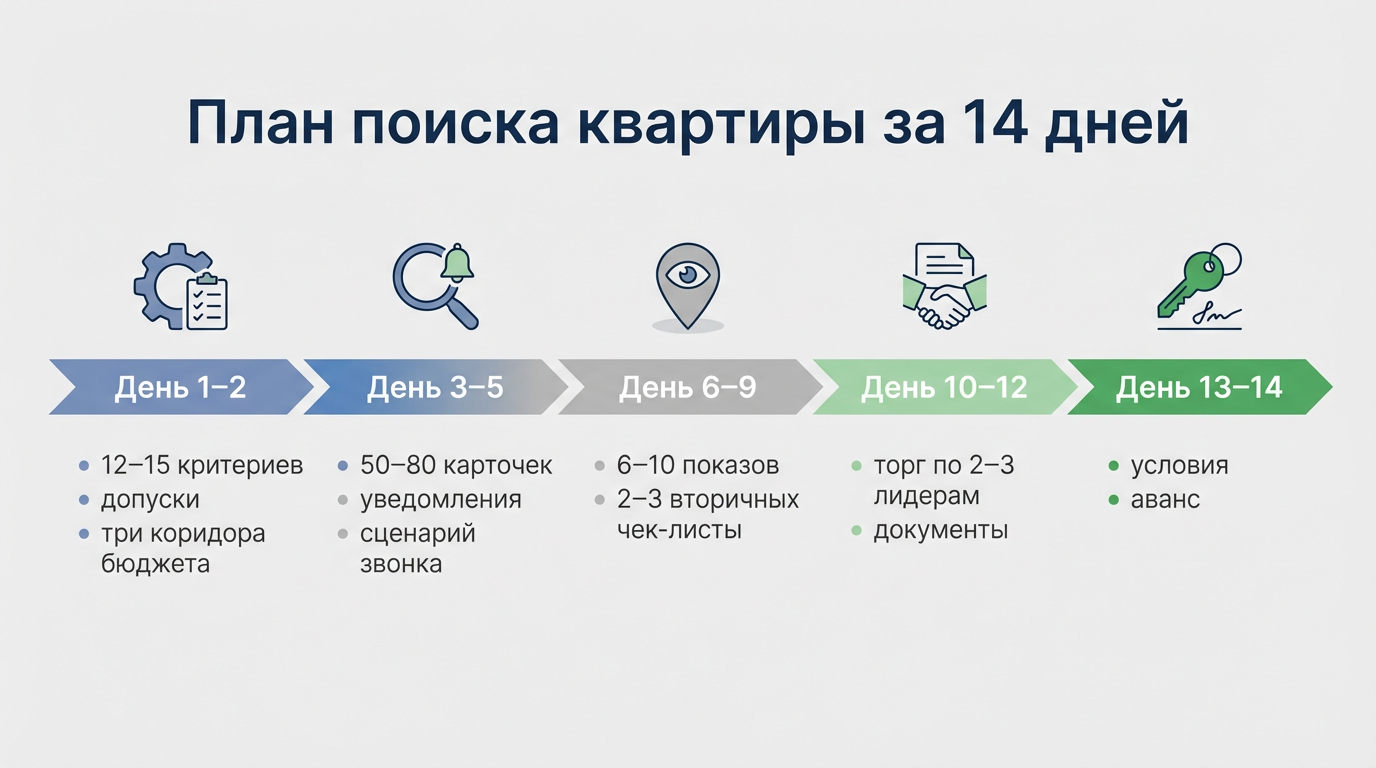 План поиска квартиры за 14 дней

День 1–2
- 12–15 критериев
- допуски
- три коридора бюджета

День 3–5
- 50–80 карточек
- уведомления
- сценарий звонка

День 6–9
- 6–10 показов
- 2–3 вторичных чек-листы

День 10–12
- торг по 2–3 лидерам
- документы

День 13–14
- условия
- аванс